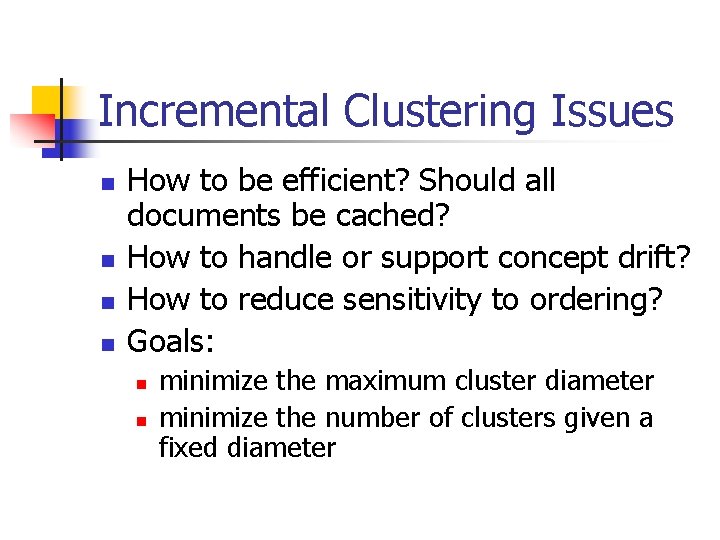 Incremental Clustering Issues

- How to be efficient? Should all documents be cached?
- How to handle or support concept drift?
- How to reduce sensitivity to ordering?
- Goals:
  - minimize the maximum cluster diameter
  - minimize the number of clusters given a fixed diameter